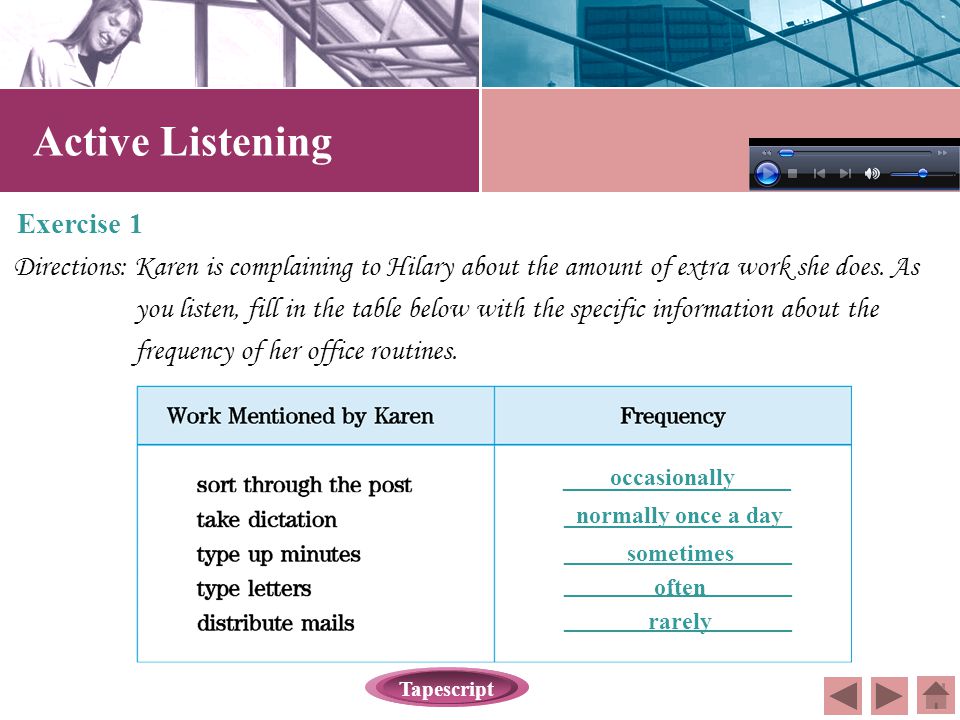 Active Listening

Exercise 1

Directions: Karen is complaining to Hilary about the amount of extra work she does. As you listen, fill in the table below with the specific information about the frequency of her office routines.

| Work Mentioned by Karen | Frequency |
|---|---|
| sort through the post | occasionally |
| take dictation | normally once a day |
| type up minutes | sometimes |
| type letters | often |
| distribute mails | rarely |

Tapescript